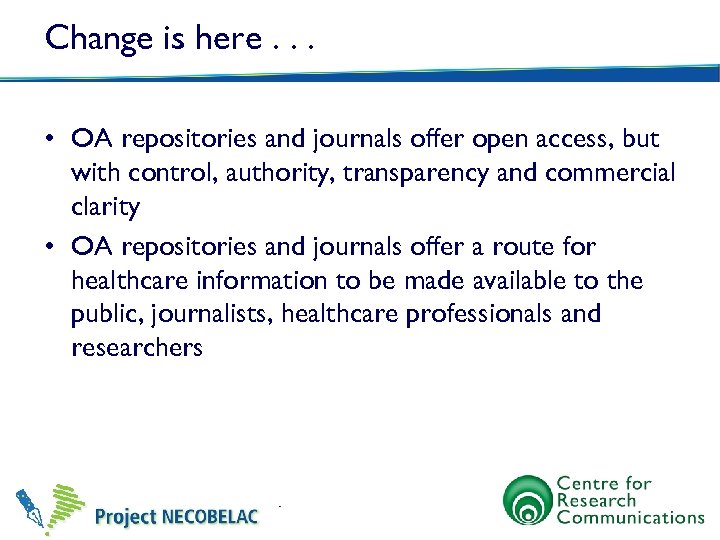 Change is here . . .

• OA repositories and journals offer open access, but with control, authority, transparency and commercial clarity
• OA repositories and journals offer a route for healthcare information to be made available to the public, journalists, healthcare professionals and researchers

Project NECOBELAC

Centre for Research Communications